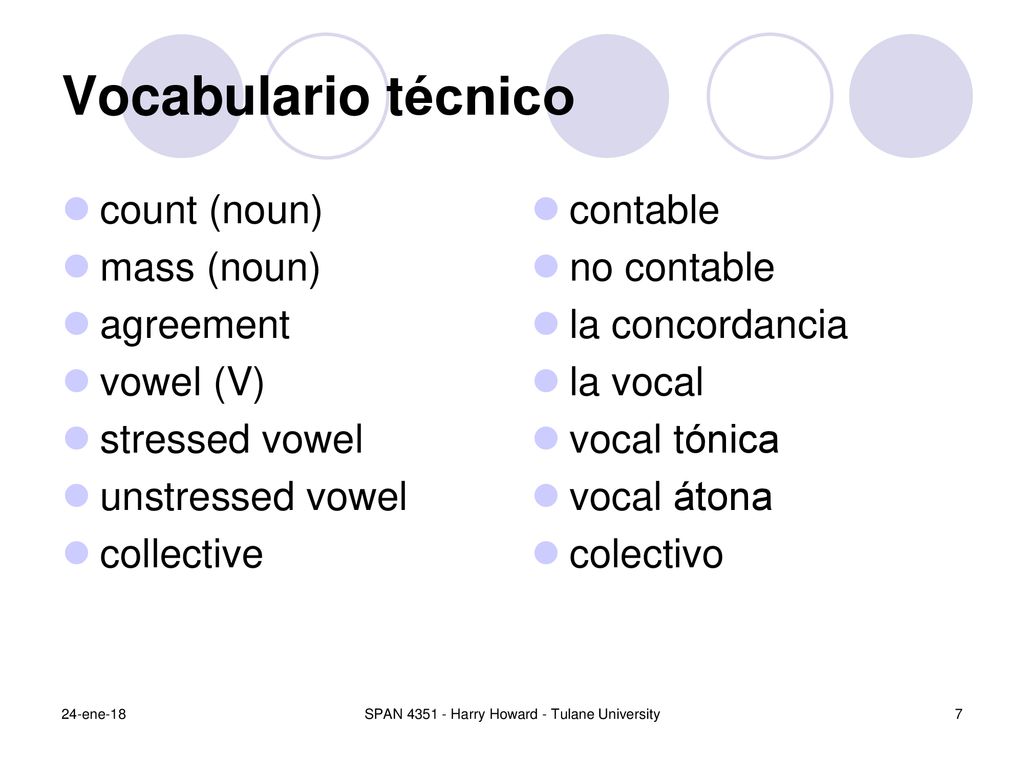 Vocabulario técnico

count (noun)
mass (noun)
agreement
vowel (V)
stressed vowel
unstressed vowel
collective

contable
no contable
la concordancia
la vocal
vocal tónica
vocal átona
colectivo

24-ene-18
SPAN 4351 - Harry Howard - Tulane University
7